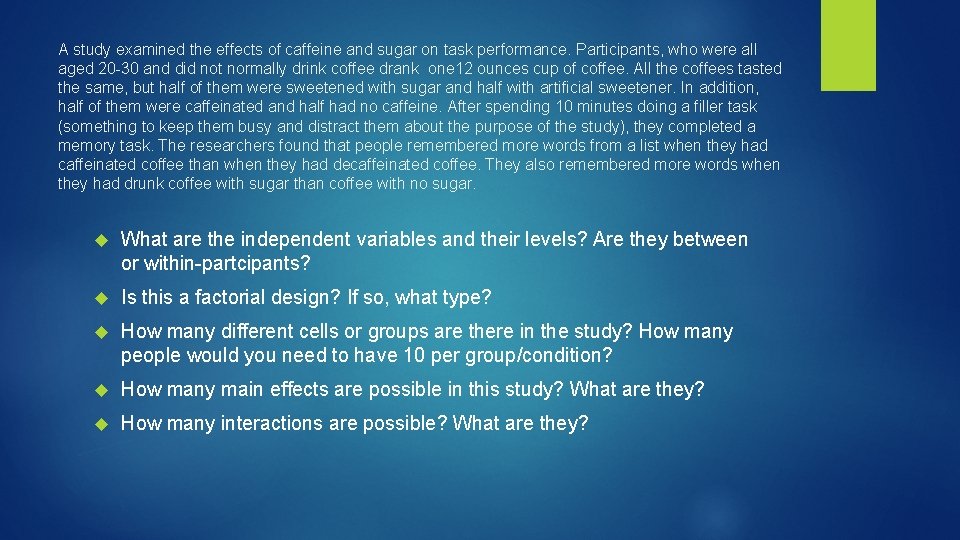 A study examined the effects of caffeine and sugar on task performance. Participants, who were all aged 20-30 and did not normally drink coffee drank one12 ounces cup of coffee. All the coffees tasted the same, but half of them were sweetened with sugar and half with artificial sweetener. In addition, half of them were caffeinated and half had no caffeine. After spending 10 minutes doing a filler task (something to keep them busy and distract them about the purpose of the study), they completed a memory task. The researchers found that people remembered more words from a list when they had caffeinated coffee than when they had decaffeinated coffee. They also remembered more words when they had drunk coffee with sugar than coffee with no sugar.

What are the independent variables and their levels? Are they between or within-partcipants?

Is this a factorial design? If so, what type?

How many different cells or groups are there in the study? How many people would you need to have 10 per group/condition?

How many main effects are possible in this study? What are they?

How many interactions are possible? What are they?